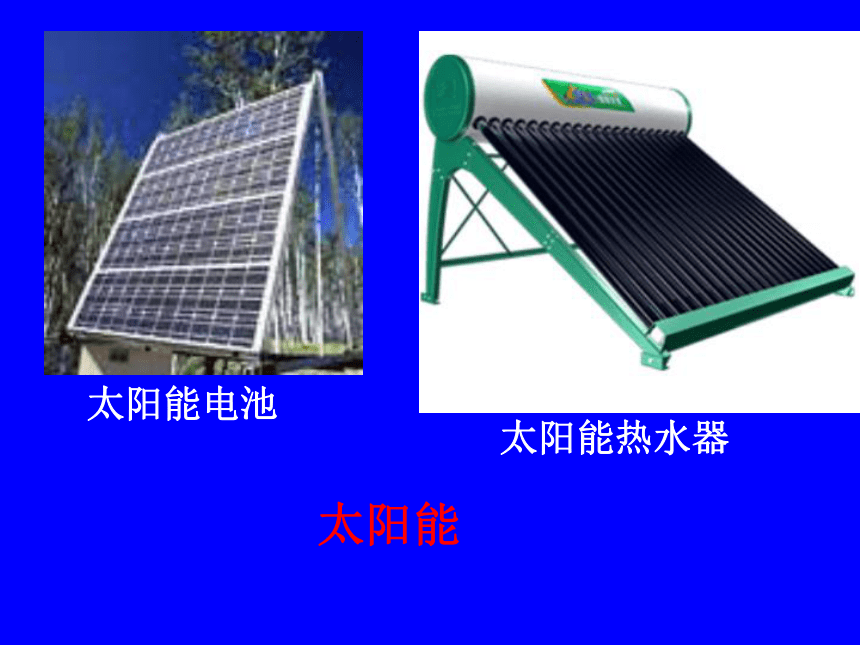 太阳能电池

太阳能热水器

太阳能